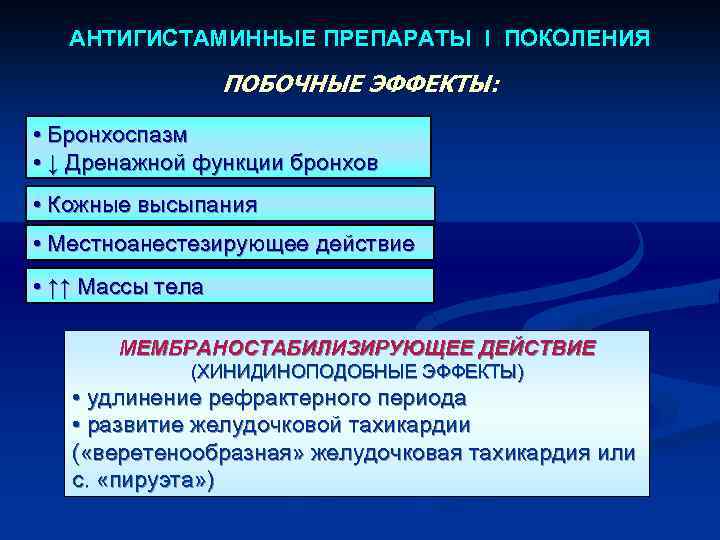 АНТИГИСТАМИННЫЕ ПРЕПАРАТЫ I ПОКОЛЕНИЯ

ПОБОЧНЫЕ ЭФФЕКТЫ:

• Бронхоспазм
• ↓ Дренажной функции бронхов

• Кожные высыпания

• Местноанестезирующее действие

• ↑↑ Массы тела

МЕМБРАНОСТАБИЛИЗИРУЮЩЕЕ ДЕЙСТВИЕ
(ХИНИДИНОПОДОБНЫЕ ЭФФЕКТЫ)
• удлинение рефрактерного периода
• развитие желудочковой тахикардии («веретенообразная» желудочковая тахикардия или с. «пируэта»)